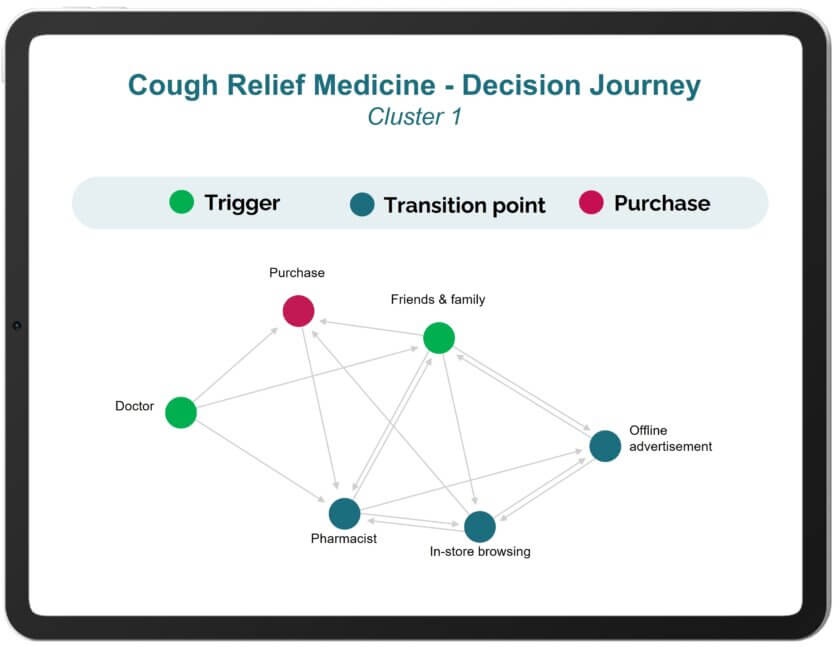 Cough Relief Medicine - Decision Journey
Cluster 1

Trigger Transition point Purchase

Purchase
Friends & family
Doctor
Offline advertisement
Pharmacist
In-store browsing